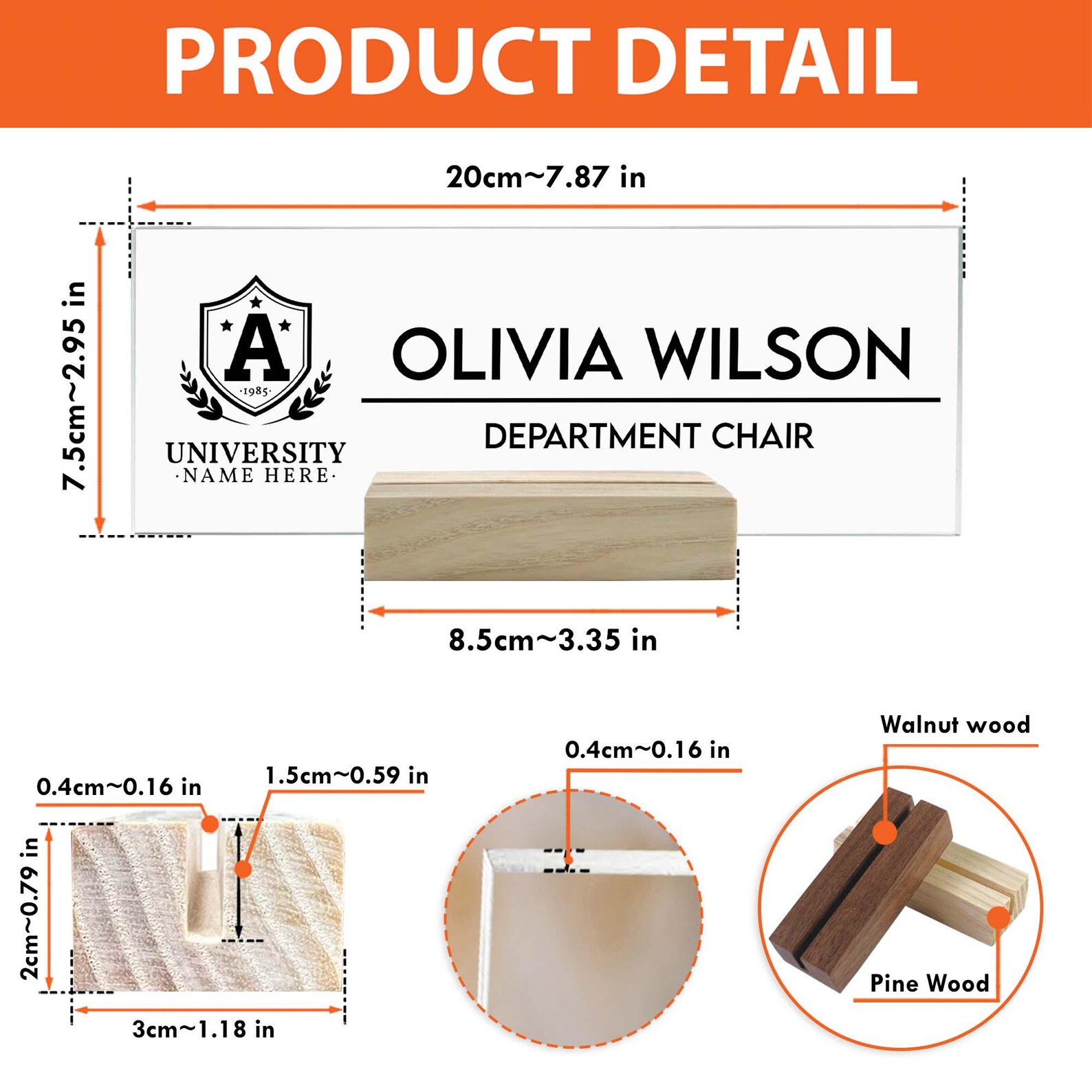 PRODUCT DETAIL

20cm~7.87 in

7.5cm~2.95 in

A
·1985·
UNIVERSITY
·NAME HERE·

OLIVIA WILSON

DEPARTMENT CHAIR

8.5cm~3.35 in

0.4cm~0.16 in

1.5cm~0.59 in

2cm~0.79 in

3cm~1.18 in

0.4cm~0.16 in

Walnut wood

Pine Wood